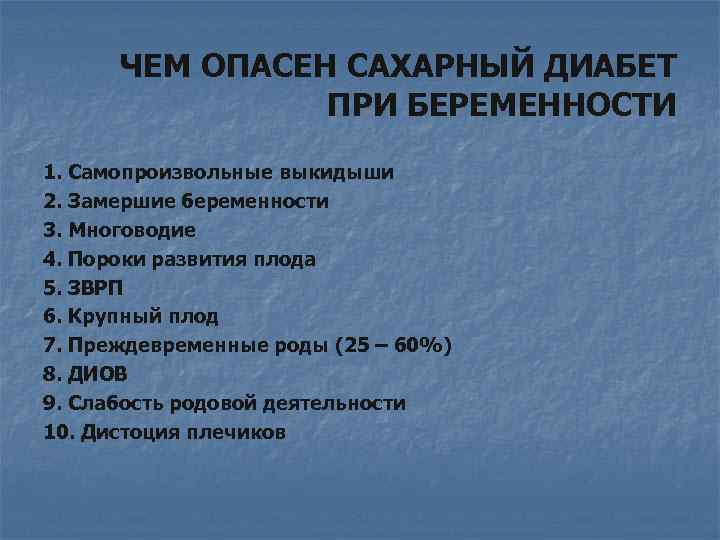 ЧЕМ ОПАСЕН САХАРНЫЙ ДИАБЕТ ПРИ БЕРЕМЕННОСТИ

1. Самопроизвольные выкидыши
2. Замершие беременности
3. Многоводие
4. Пороки развития плода
5. ЗВРП
6. Крупный плод
7. Преждевременные роды (25 – 60%)
8. ДИОВ
9. Слабость родовой деятельности
10. Дистоция плечиков